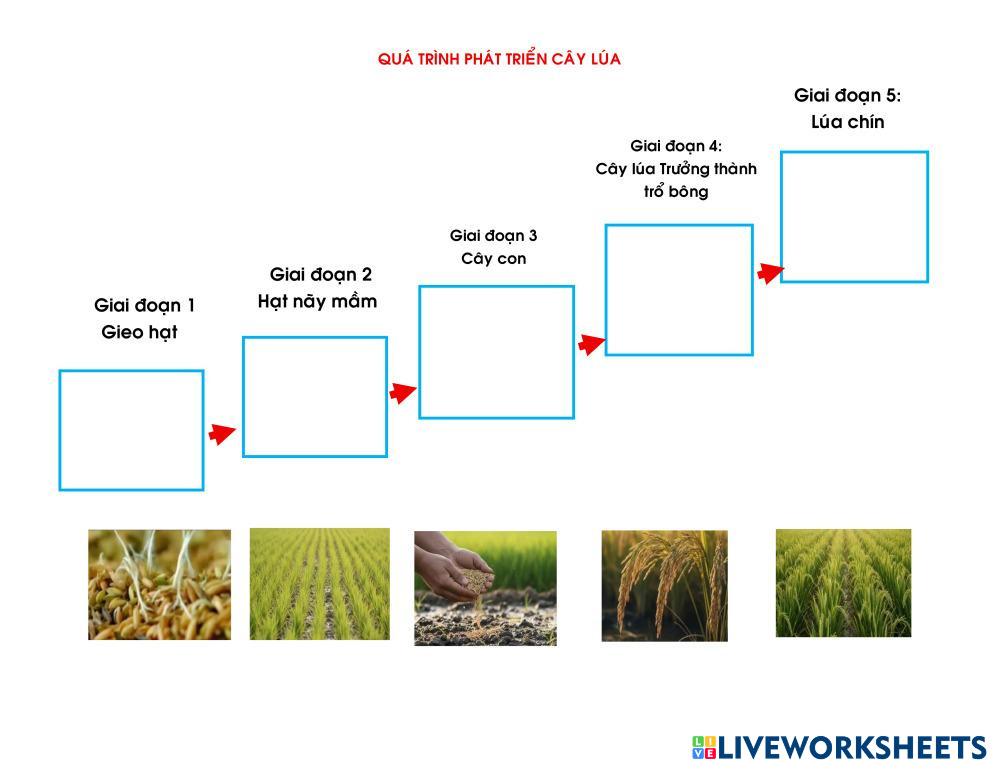 QUÁ TRÌNH PHÁT TRIỂN CÂY LÚA

Giai đoạn 1
Gieo hạt

Giai đoạn 2
Hạt nãy mầm

Giai đoạn 3
Cây con

Giai đoạn 4:
Cây lúa Trưởng thành trổ bông

Giai đoạn 5:
Lúa chín

LIVEWORKSHEETS